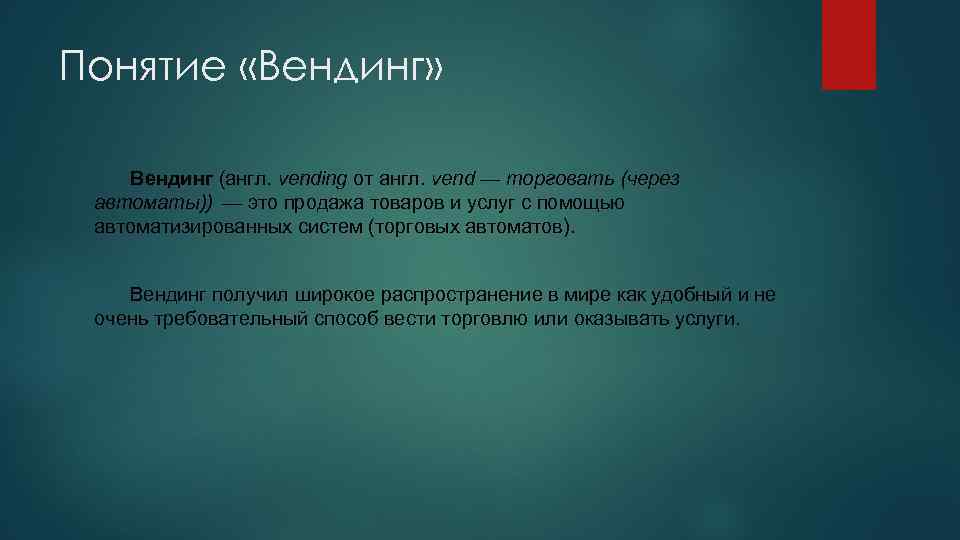 Понятие «Вендинг»

Вендинг (англ. vending от англ. vend — торговать (через автоматы)) — это продажа товаров и услуг с помощью автоматизированных систем (торговых автоматов).

Вендинг получил широкое распространение в мире как удобный и не очень требовательный способ вести торговлю или оказывать услуги.